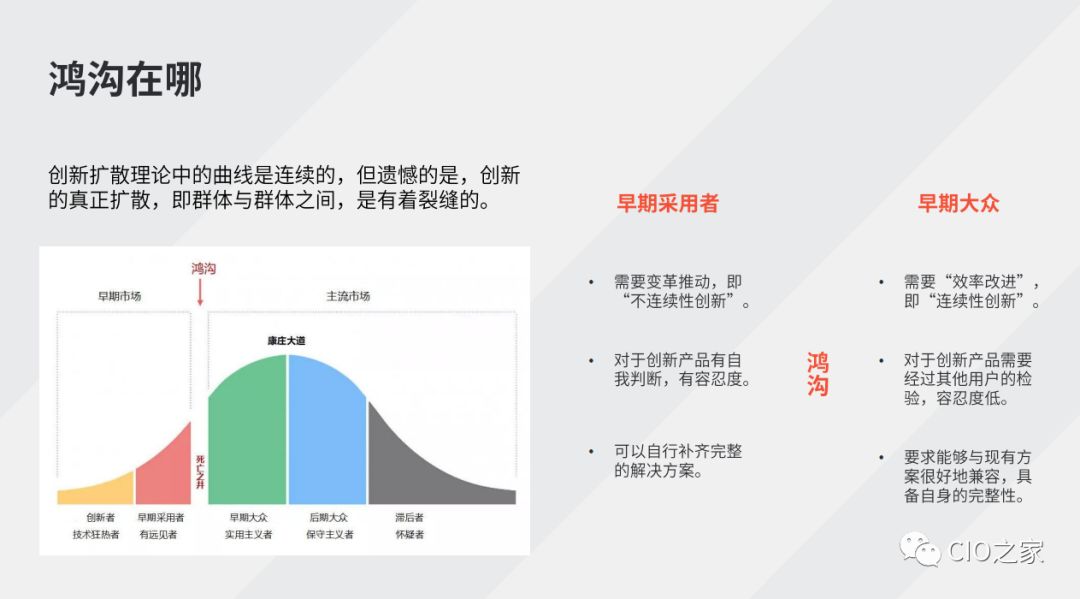 鸿沟在哪

创新扩散理论中的曲线是连续的，但遗憾的是，创新的真正扩散，即群体与群体之间，是有着裂缝的。

鸿沟

早期市场

主流市场

康庄大道

死亡之井

创新者
技术狂热者

早期采用者
有远见者

早期大众
实用主义者

后期大众
保守主义者

滞后者
怀疑者

早期采用者

• 需要变革推动，即“不连续性创新”。

• 对于创新产品有自我判断，有容忍度。

• 可以自行补齐完整的解决方案。

鸿沟

早期大众

• 需要“效率改进”，即“连续性创新”。

• 对于创新产品需要经过其他用户的检验，容忍度低。

• 要求能够与现有方案很好地兼容，具备自身的完整性。

CIO之家